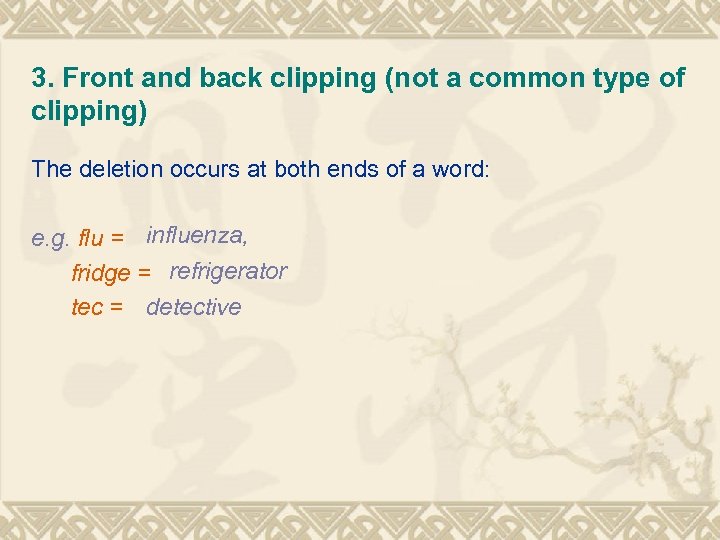 3. Front and back clipping (not a common type of clipping)

The deletion occurs at both ends of a word:

e.g. flu = influenza,
fridge = refrigerator
tec = detective